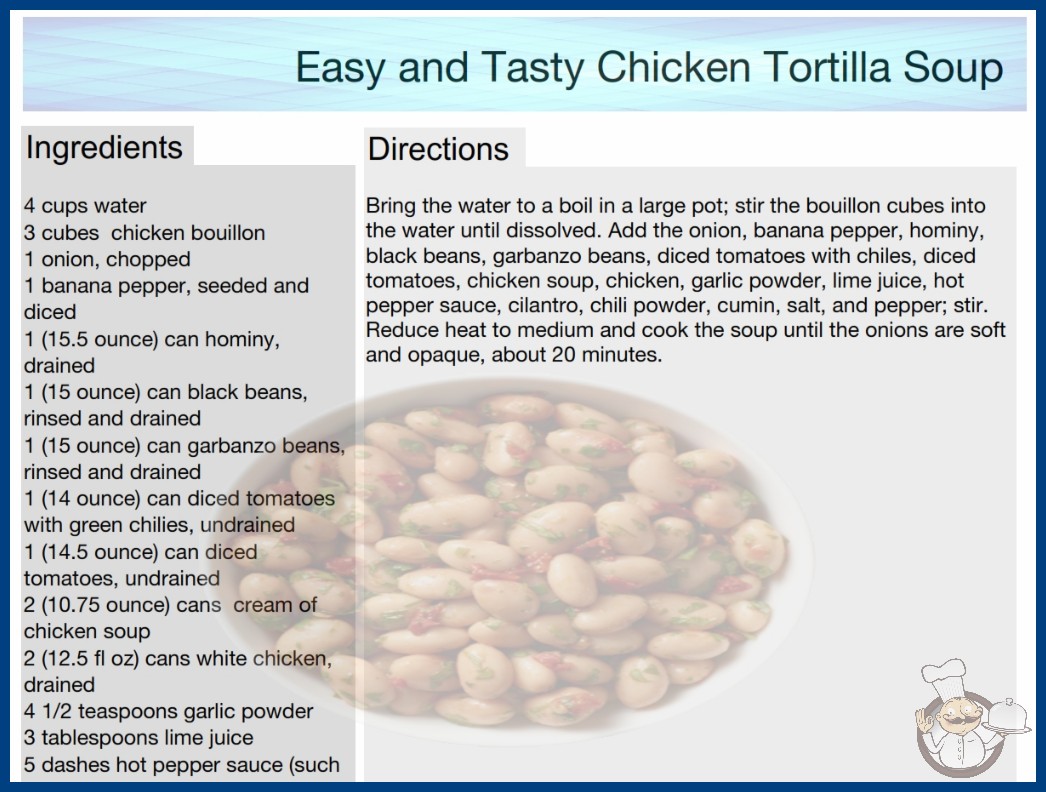 Easy and Tasty Chicken Tortilla Soup

Ingredients

4 cups water
3 cubes chicken bouillon
1 onion, chopped
1 banana pepper, seeded and diced
1 (15.5 ounce) can hominy, drained
1 (15 ounce) can black beans, rinsed and drained
1 (15 ounce) can garbanzo beans, rinsed and drained
1 (14 ounce) can diced tomatoes with green chilies, undrained
1 (14.5 ounce) can diced tomatoes, undrained
2 (10.75 ounce) cans cream of chicken soup
2 (12.5 fl oz) cans white chicken, drained
4 1/2 teaspoons garlic powder
3 tablespoons lime juice
5 dashes hot pepper sauce (such

Directions

Bring the water to a boil in a large pot; stir the bouillon cubes into the water until dissolved. Add the onion, banana pepper, hominy, black beans, garbanzo beans, diced tomatoes with chiles, diced tomatoes, chicken soup, chicken, garlic powder, lime juice, hot pepper sauce, cilantro, chili powder, cumin, salt, and pepper; stir. Reduce heat to medium and cook the soup until the onions are soft and opaque, about 20 minutes.